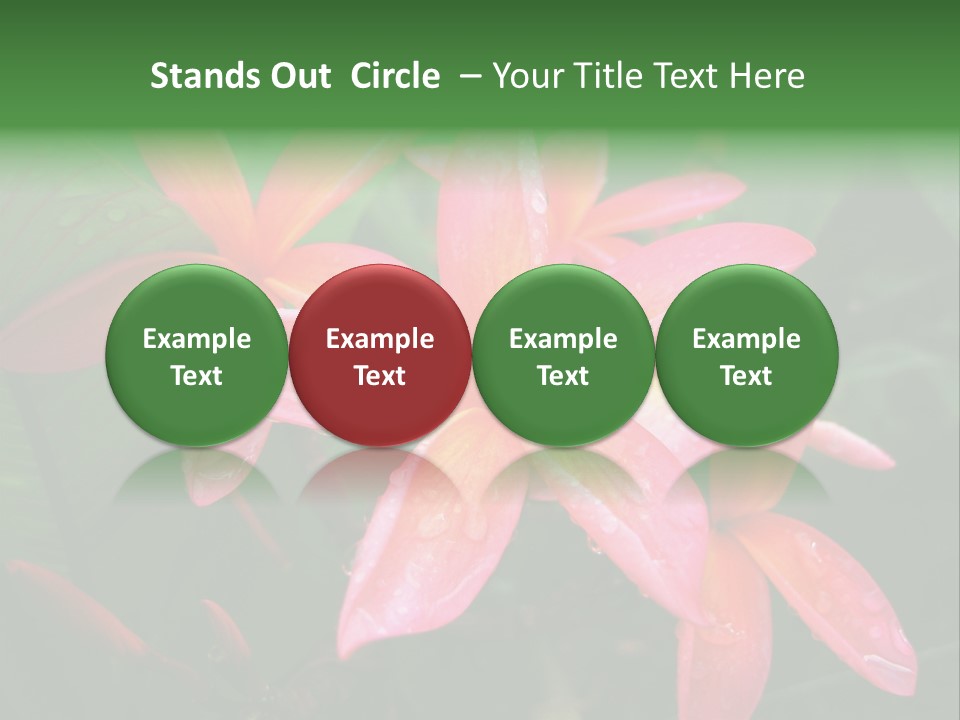 Stands Out Circle – Your Title Text Here

Example Text

Example Text

Example Text

Example Text